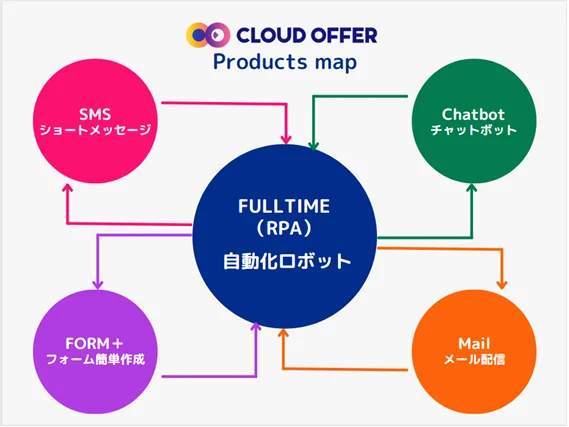 CLOUD OFFER
Products map

SMS
ショートメッセージ

Chatbot
チャットボット

FULLTIME
（RPA）
自動化ロボット

FORM＋
フォーム簡単作成

Mail
メール配信